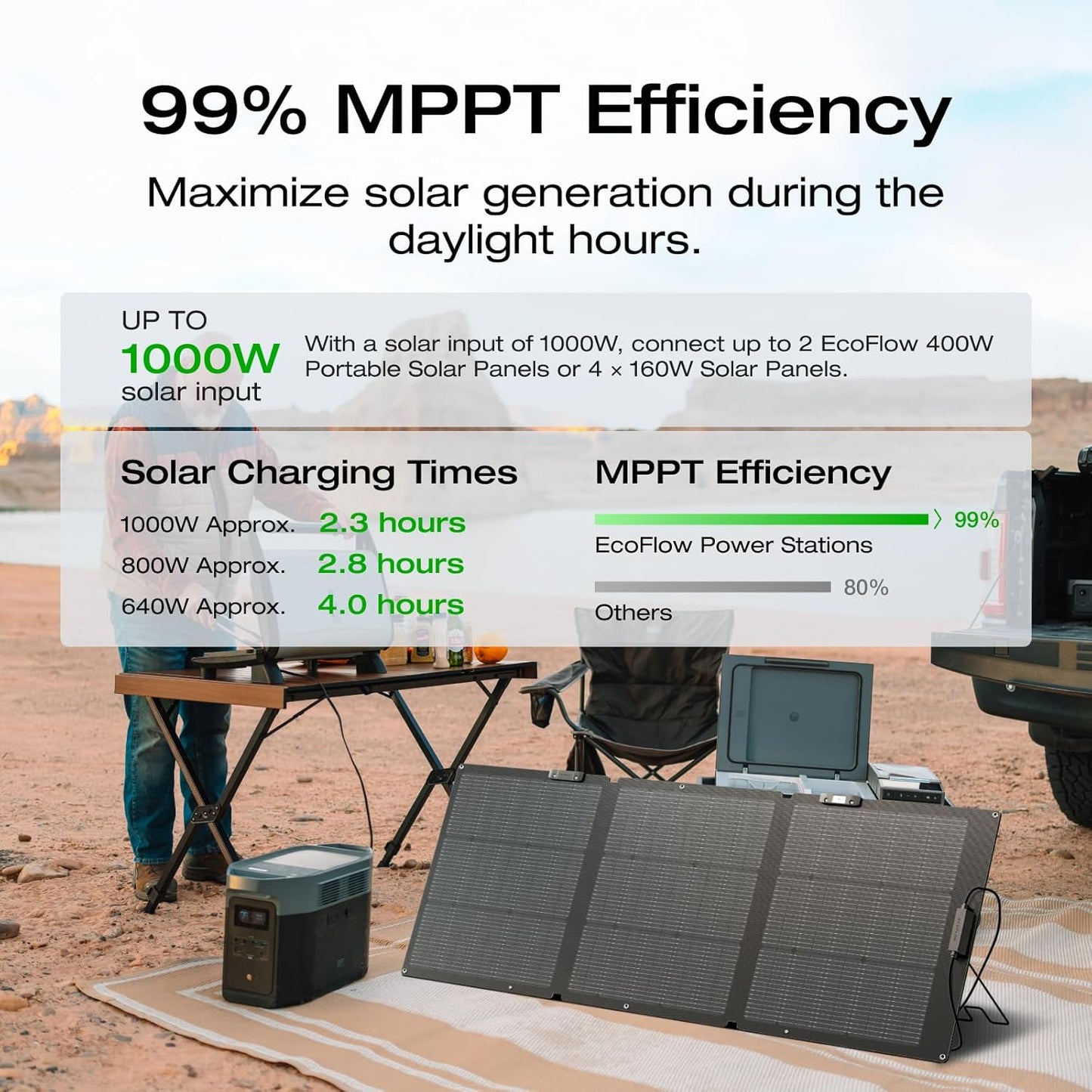 99% MPPT Efficiency

Maximize solar generation during the daylight hours.

UP TO
1000W
solar input

With a solar input of 1000W, connect up to 2 EcoFlow 400W Portable Solar Panels or 4 × 160W Solar Panels.

Solar Charging Times

1000W Approx. 2.3 hours
800W Approx. 2.8 hours
640W Approx. 4.0 hours

MPPT Efficiency

99%
EcoFlow Power Stations

80%
Others